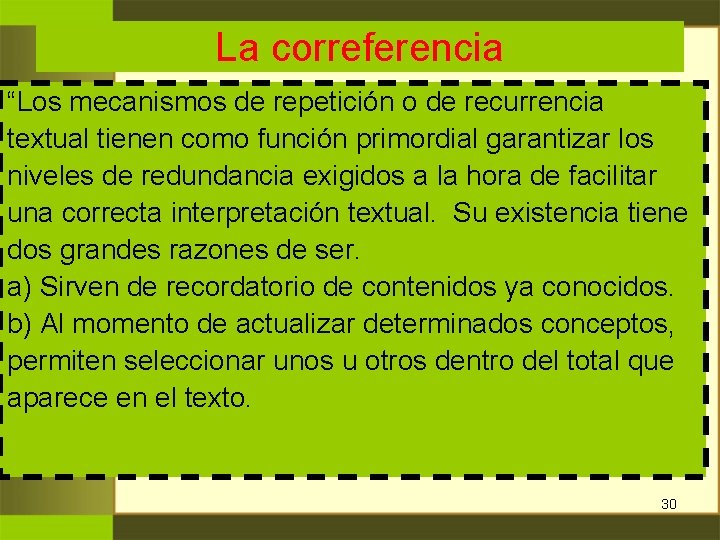 La correferencia

“Los mecanismos de repetición o de recurrencia textual tienen como función primordial garantizar los niveles de redundancia exigidos a la hora de facilitar una correcta interpretación textual.  Su existencia tiene dos grandes razones de ser.
a) Sirven de recordatorio de contenidos ya conocidos.
b) Al momento de actualizar determinados conceptos, permiten seleccionar unos u otros dentro del total que aparece en el texto.

30